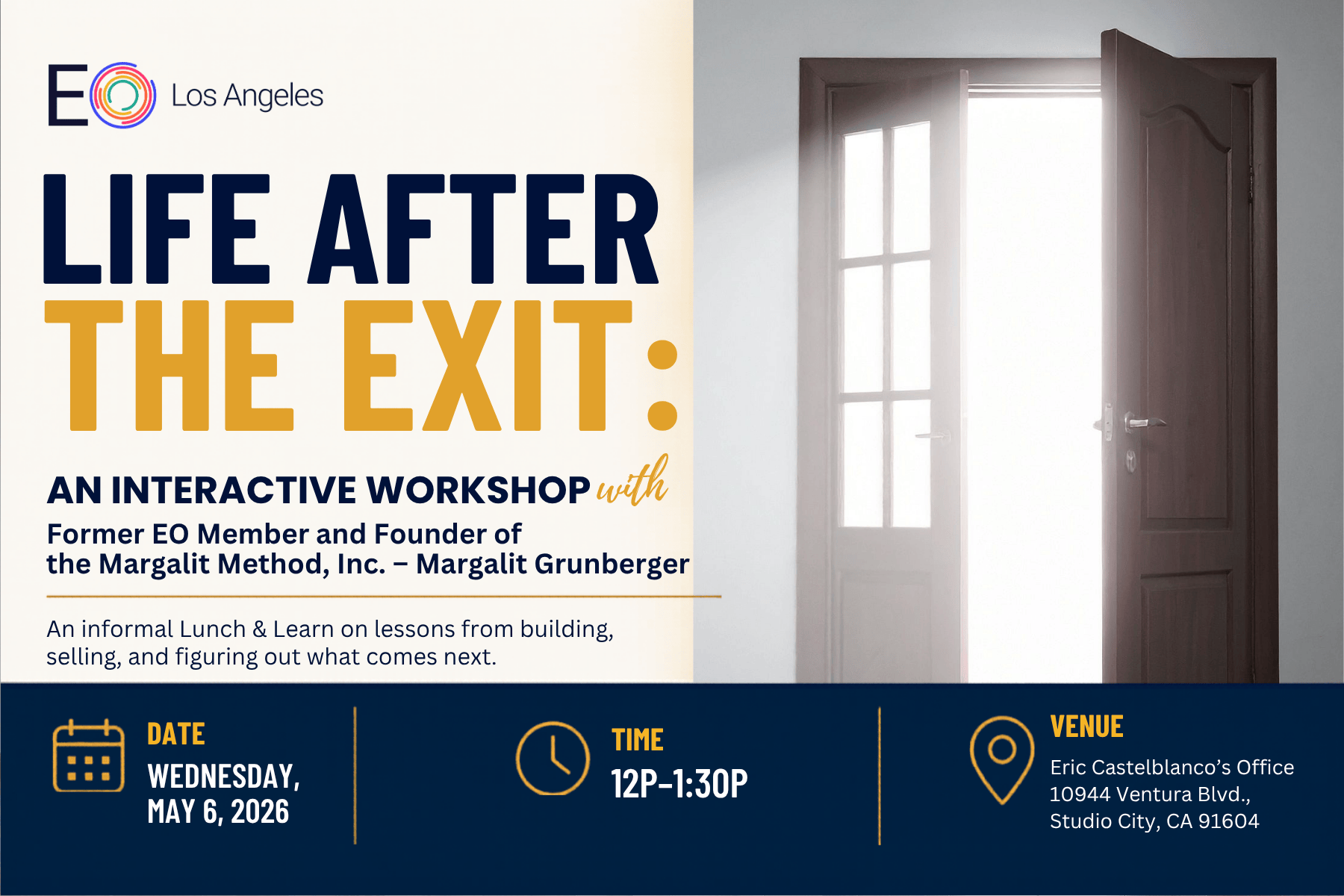 EO Los Angeles

LIFE AFTER THE EXIT:

AN INTERACTIVE WORKSHOP with
Former EO Member and Founder of the Margalit Method, Inc. – Margalit Grunberger

An informal Lunch & Learn on lessons from building, selling, and figuring out what comes next.

DATE
WEDNESDAY, MAY 6, 2026

TIME
12P-1:30P

VENUE
Eric Castelblanco's Office
10944 Ventura Blvd.,
Studio City, CA 91604